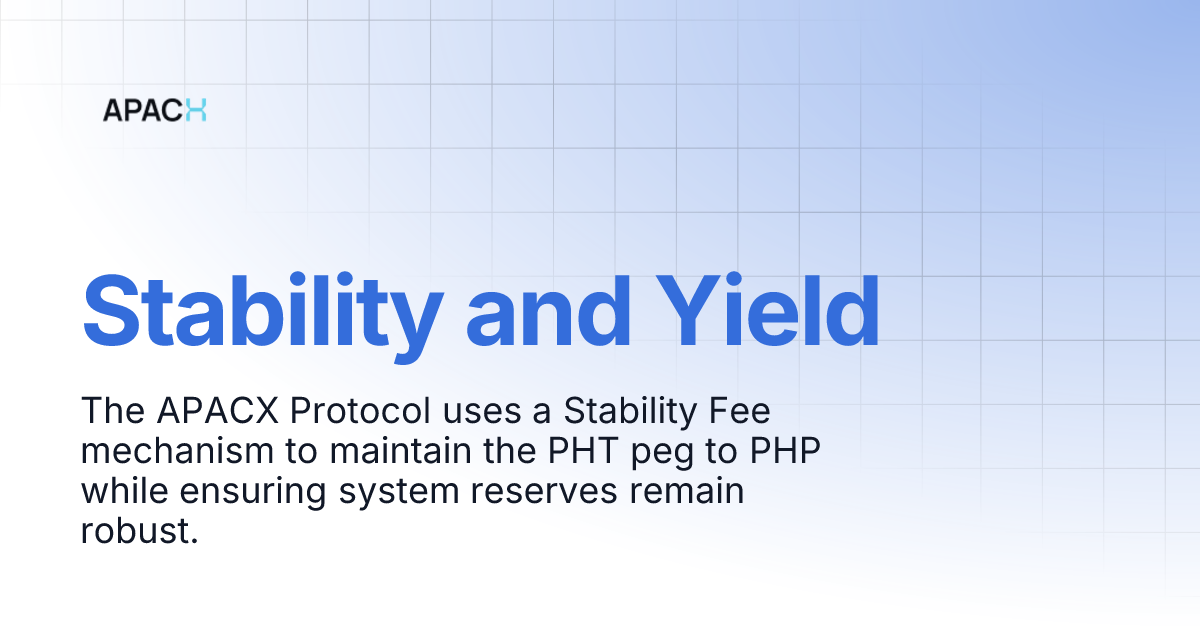 APACX

Stability and Yield

The APACX Protocol uses a Stability Fee mechanism to maintain the PHT peg to PHP while ensuring system reserves remain robust.